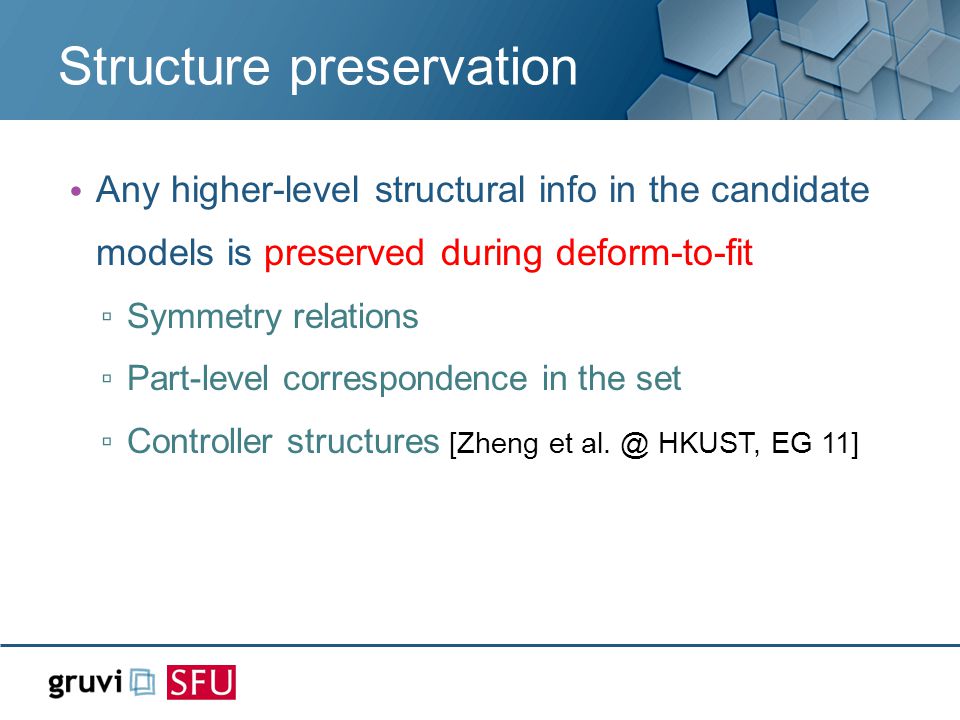 Structure preservation

• Any higher-level structural info in the candidate models is preserved during deform-to-fit
▫ Symmetry relations
▫ Part-level correspondence in the set
▫ Controller structures [Zheng et al. @ HKUST, EG 11]

gruvi SFU